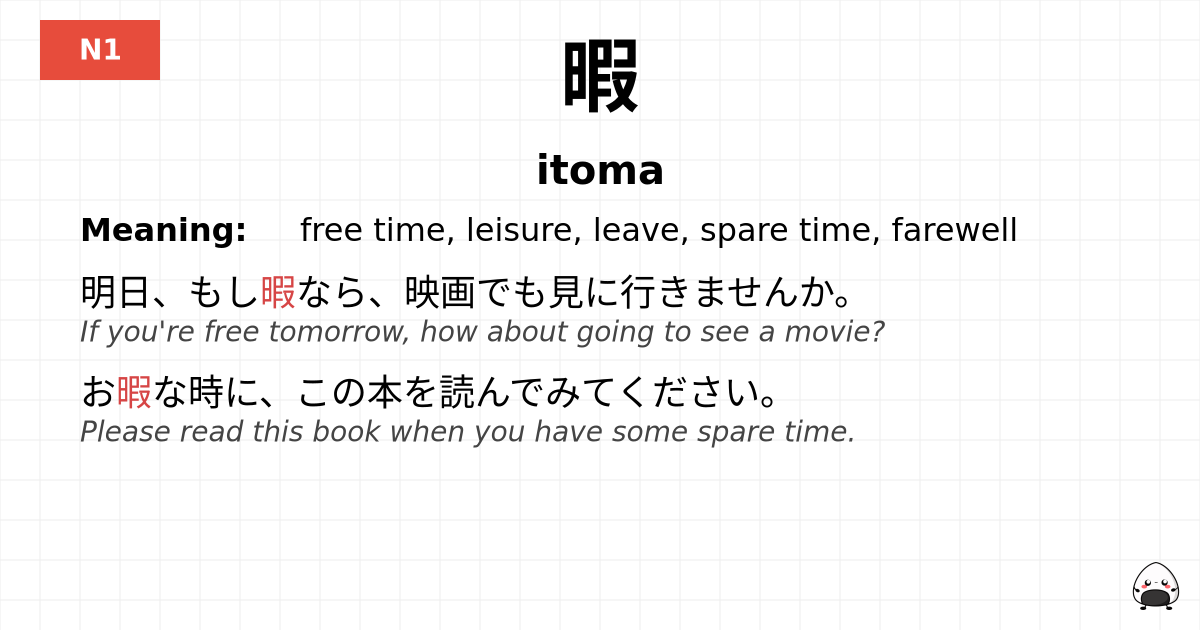 N1

暇

itoma

Meaning: free time, leisure, leave, spare time, farewell

明日、もし暇なら、映画でも見に行きませんか。
If you're free tomorrow, how about going to see a movie?

お暇な時に、この本を読んでみてください。
Please read this book when you have some spare time.